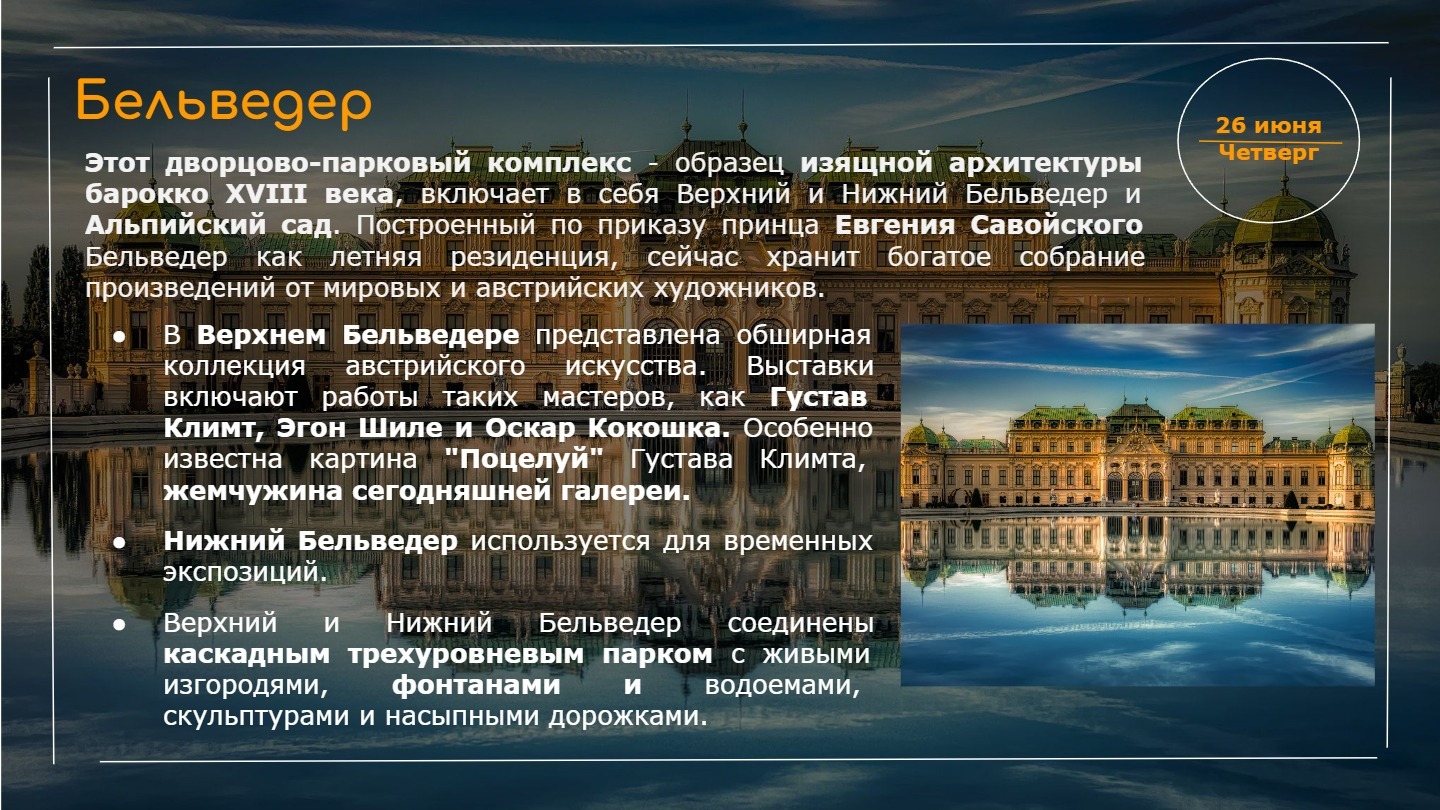 Бельведер

26 июня
Четверг

Этот дворцово-парковый комплекс - образец изящной архитектуры барокко XVIII века, включает в себя Верхний и Нижний Бельведер и Альпийский сад. Построенный по приказу принца Евгения Савойского Бельведер как летняя резиденция, сейчас хранит богатое собрание произведений от мировых и австрийских художников.

● В Верхнем Бельведере представлена обширная коллекция австрийского искусства. Выставки включают работы таких мастеров, как Густав Климт, Эгон Шиле и Оскар Кокошка. Особенно известна картина "Поцелуй" Густава Климта, жемчужина сегодняшней галереи.

● Нижний Бельведер используется для временных экспозиций.

● Верхний и Нижний Бельведер соединены каскадным трехуровневым парком с живыми изгородями, фонтанами и водоемами, скульптурами и насыпными дорожками.